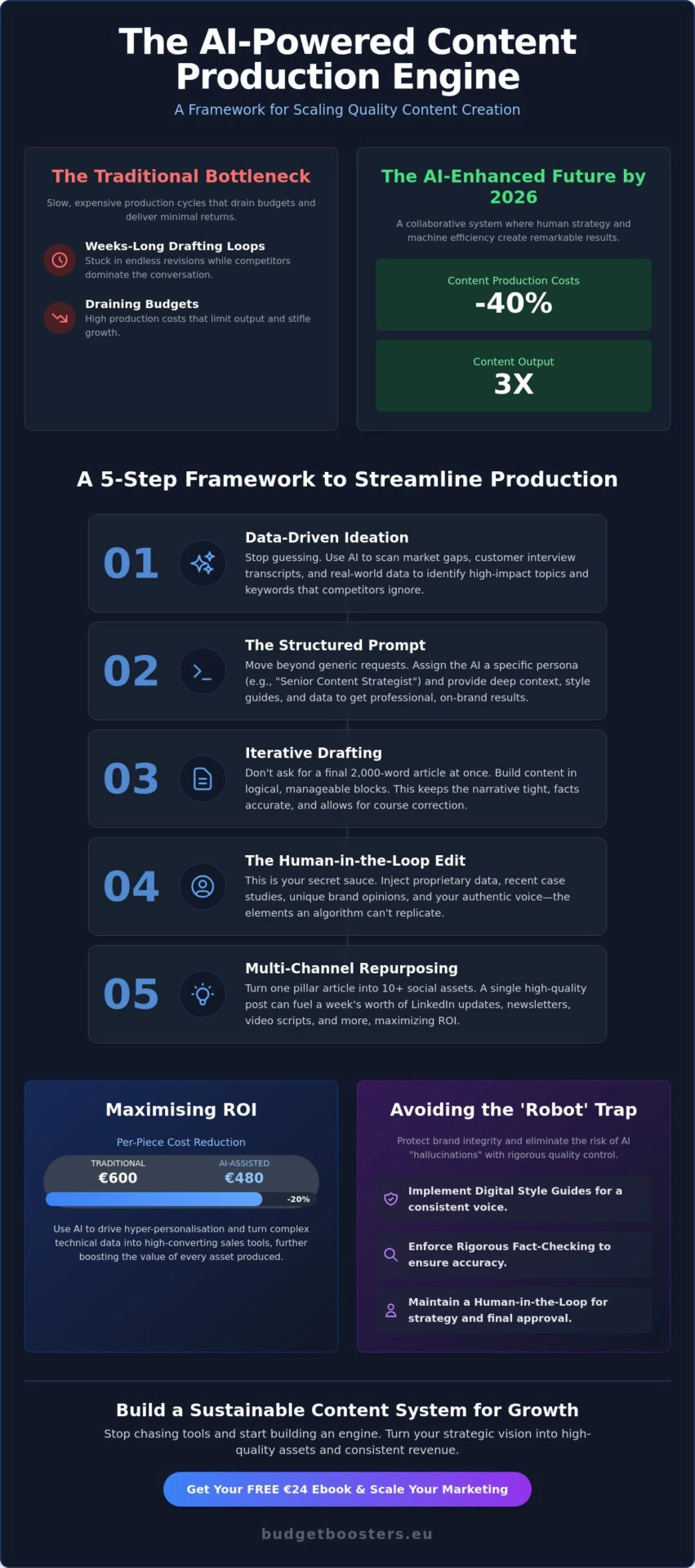 The AI-Powered Content Production Engine

A Framework for Scaling Quality Content Creation

The Traditional Bottleneck

Slow, expensive production cycles that drain budgets and deliver minimal returns.

Weeks-Long Drafting Loops
Stuck in endless revisions while competitors dominate the conversation.

Draining Budgets
High production costs that limit output and stifle growth.

The AI-Enhanced Future by 2026

A collaborative system where human strategy and machine efficiency create remarkable results.

Content Production Costs
-40%

Content Output
3X

A 5-Step Framework to Streamline Production

01
Data-Driven Ideation
Stop guessing. Use AI to scan market gaps, customer interview transcripts, and real-world data to identify high-impact topics and keywords that competitors ignore.

02
The Structured Prompt
Move beyond generic requests. Assign the AI a specific persona (e.g., "Senior Content Strategist") and provide deep context, style guides, and data to get professional, on-brand results.

03
Iterative Drafting
Don't ask for a final 2,000-word article at once. Build content in logical, manageable blocks. This keeps the narrative tight, facts accurate, and allows for course correction.

04
The Human-in-the-Loop Edit
This is your secret sauce. Inject proprietary data, recent case studies, unique brand opinions, and your authentic voice—the elements an algorithm can't replicate.

05
Multi-Channel Repurposing
Turn one pillar article into 10+ social assets. A single high-quality post can fuel a week's worth of LinkedIn updates, newsletters, video scripts, and more, maximizing ROI.

Maximising ROI

Per-Piece Cost Reduction

TRADITIONAL
€600

AI-ASSISTED
€480

-20%

Use AI to drive hyper-personalisation and turn complex technical data into high-converting sales tools, further boosting the value of every asset produced.

Avoiding the 'Robot' Trap

Protect brand integrity and eliminate the risk of AI "hallucinations" with rigorous quality control.

Implement Digital Style Guides for a consistent voice.

Enforce Rigorous Fact-Checking to ensure accuracy.

Maintain a Human-in-the-Loop for strategy and final approval.

Build a Sustainable Content System for Growth

Stop chasing tools and start building an engine. Turn your strategic vision into high-quality assets and consistent revenue.

Get Your FREE €24 Ebook & Scale Your Marketing

budgetboosters.eu